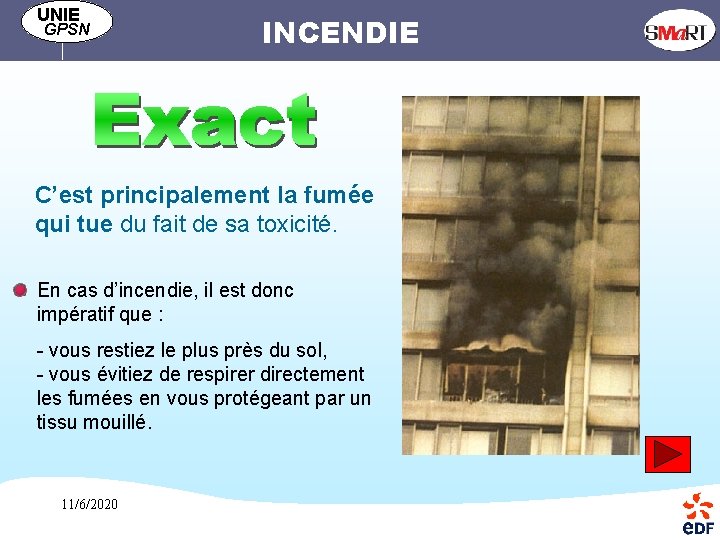 UNIE
GPSN

INCENDIE

SMaRT

Exact

C’est principalement la fumée qui tue du fait de sa toxicité.

En cas d’incendie, il est donc impératif que :

- vous restiez le plus près du sol,
- vous évitiez de respirer directement les fumées en vous protégeant par un tissu mouillé.

11/6/2020

eDF